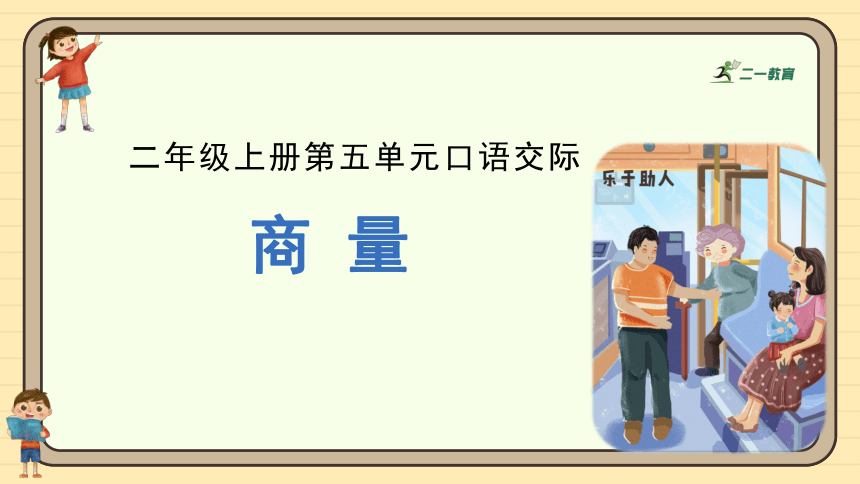 二一教育

二年级上册第五单元口语交际

商 量

乐于助人